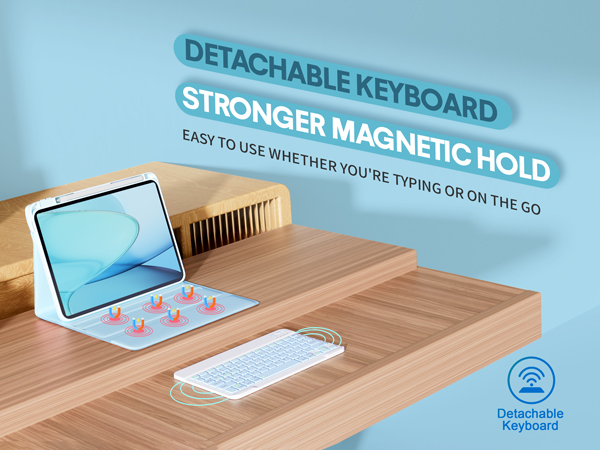 DETACHABLE KEYBOARD
STRONGER MAGNETIC HOLD
EASY TO USE WHETHER YOU'RE TYPING OR ON THE GO

Detachable Keyboard